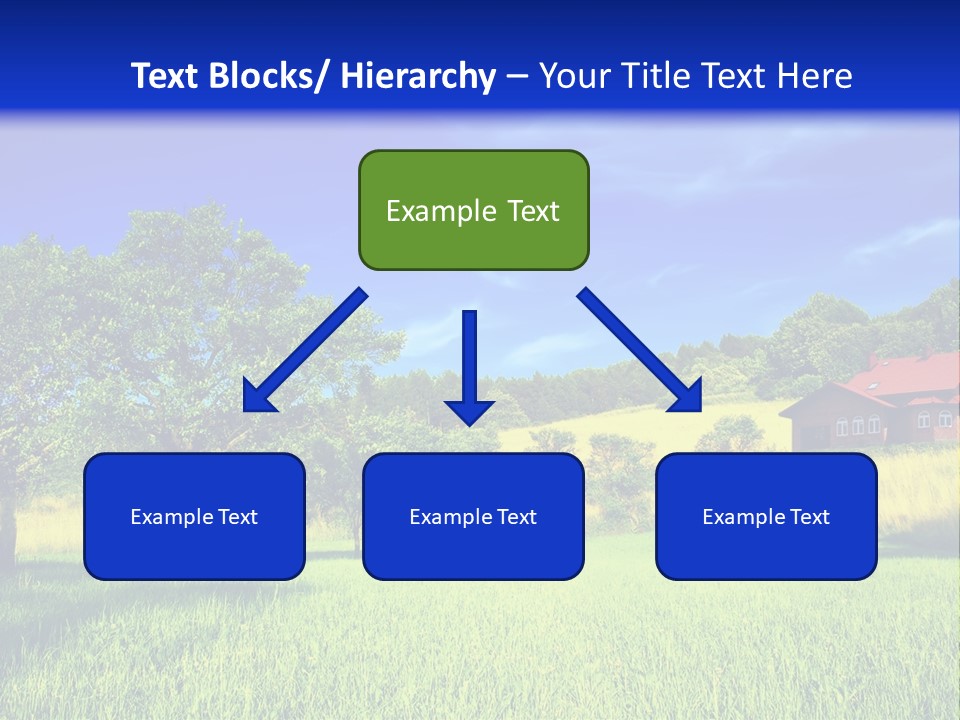 Text Blocks/ Hierarchy – Your Title Text Here

Example Text

Example Text

Example Text

Example Text